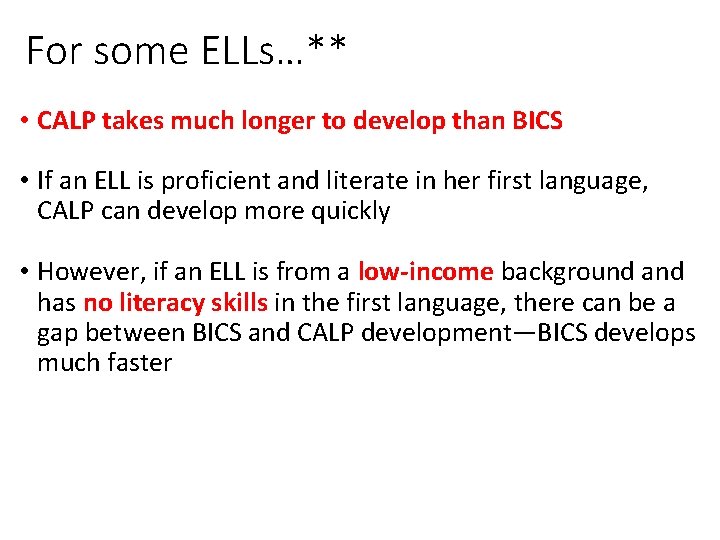 For some ELLs…**

• CALP takes much longer to develop than BICS

• If an ELL is proficient and literate in her first language, CALP can develop more quickly

• However, if an ELL is from a low-income background and has no literacy skills in the first language, there can be a gap between BICS and CALP development—BICS develops much faster